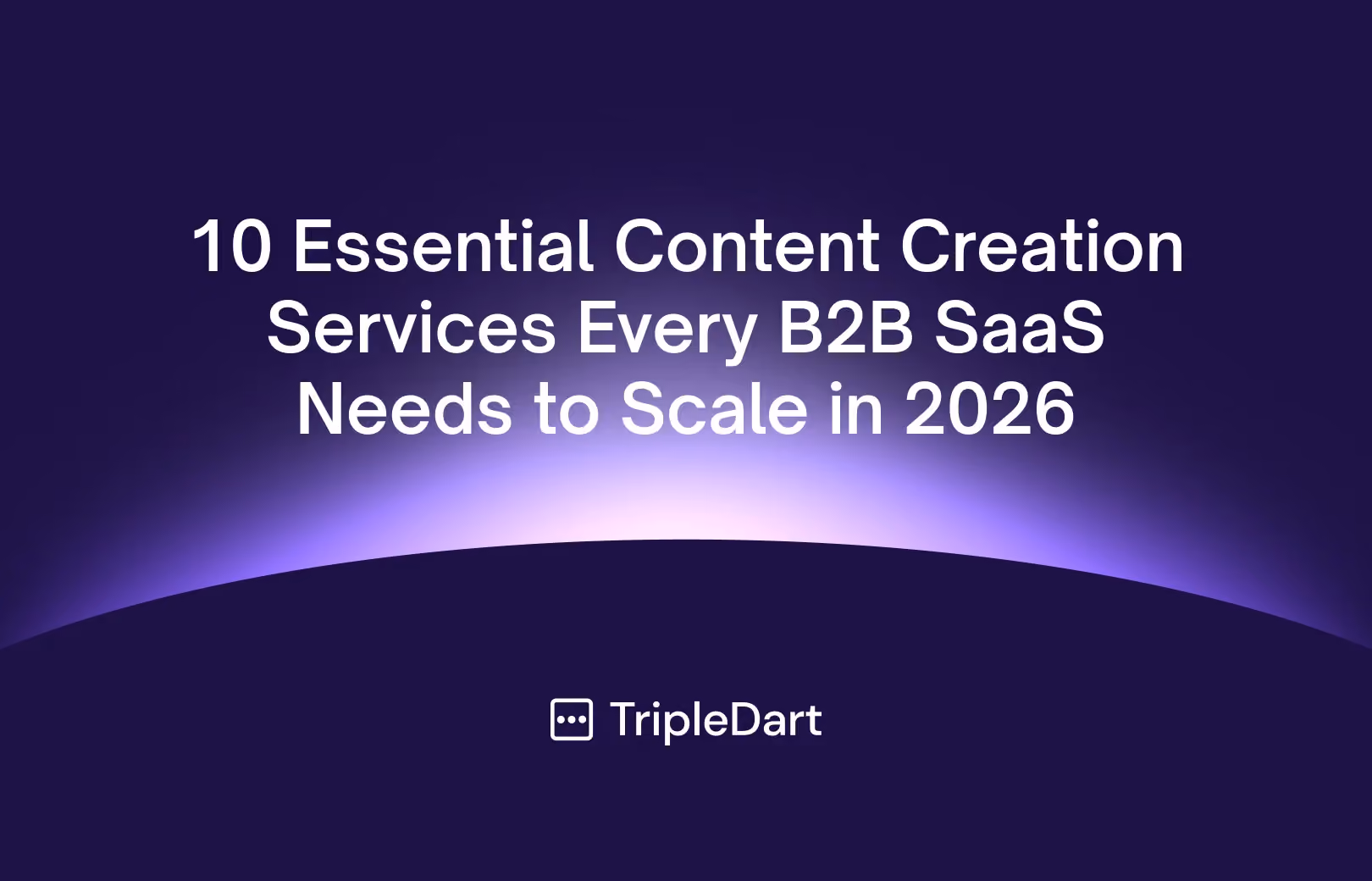 10 Essential Content Creation Services Every B2B SaaS Needs to Scale in 2026

TripleDart